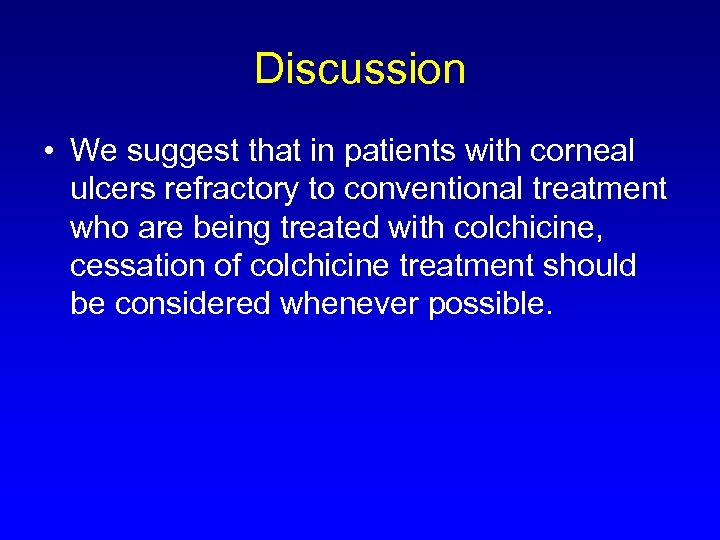 Discussion

• We suggest that in patients with corneal ulcers refractory to conventional treatment who are being treated with colchicine, cessation of colchicine treatment should be considered whenever possible.